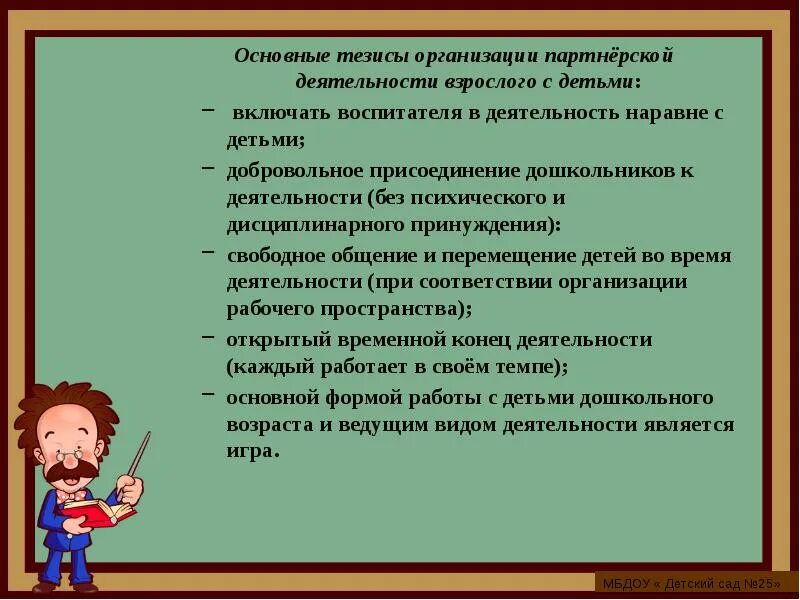 Основные тезисы организации партнёрской деятельности взрослого с детьми:

− включать воспитателя в деятельность наравне с детьми;

− добровольное присоединение дошкольников к деятельности (без психического и дисциплинарного принуждения):

− свободное общение и перемещение детей во время деятельности (при соответствии организации рабочего пространства);

− открытый временной конец деятельности (каждый работает в своём темпе);

− основной формой работы с детьми дошкольного возраста и ведущим видом деятельности является игра.

МБДОУ « Детский сад №25»